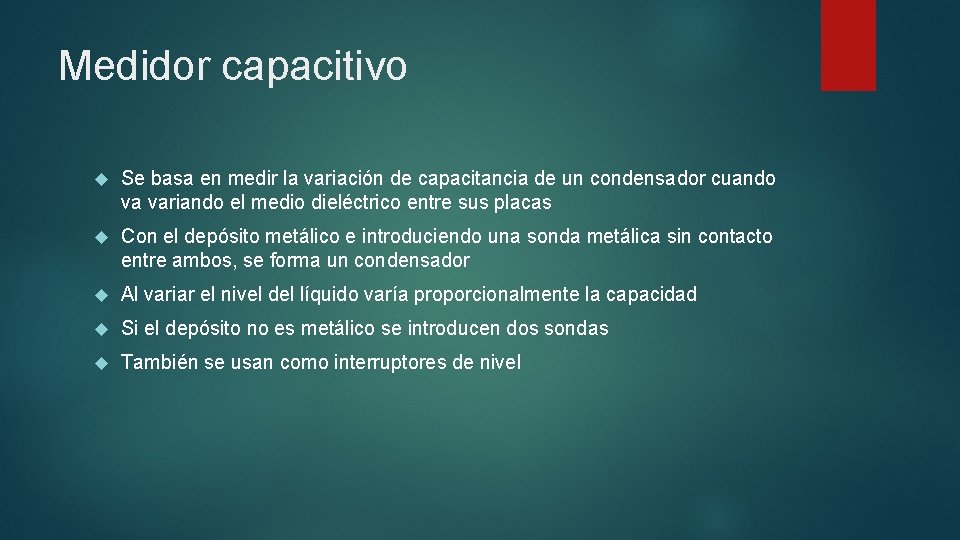 Medidor capacitivo

Se basa en medir la variación de capacitancia de un condensador cuando va variando el medio dieléctrico entre sus placas

Con el depósito metálico e introduciendo una sonda metálica sin contacto entre ambos, se forma un condensador

Al variar el nivel del líquido varía proporcionalmente la capacidad

Si el depósito no es metálico se introducen dos sondas

También se usan como interruptores de nivel